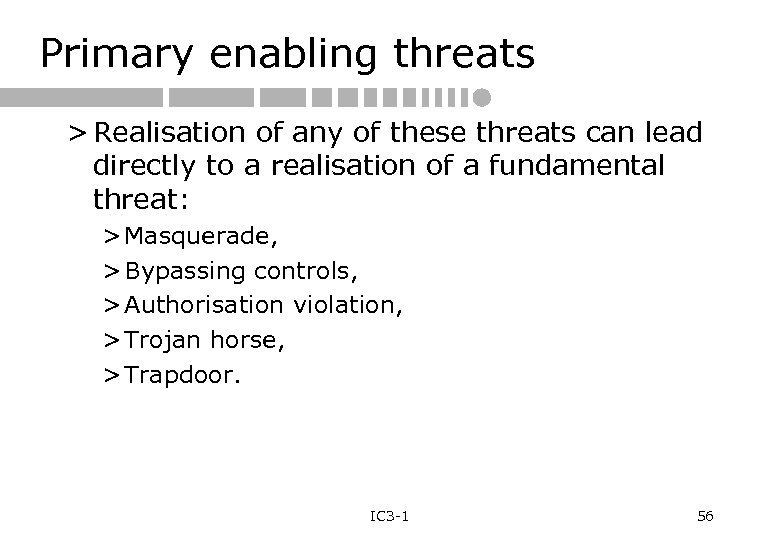 Primary enabling threats

> Realisation of any of these threats can lead directly to a realisation of a fundamental threat:

> Masquerade,

> Bypassing controls,

> Authorisation violation,

> Trojan horse,

> Trapdoor.

IC3-1

56